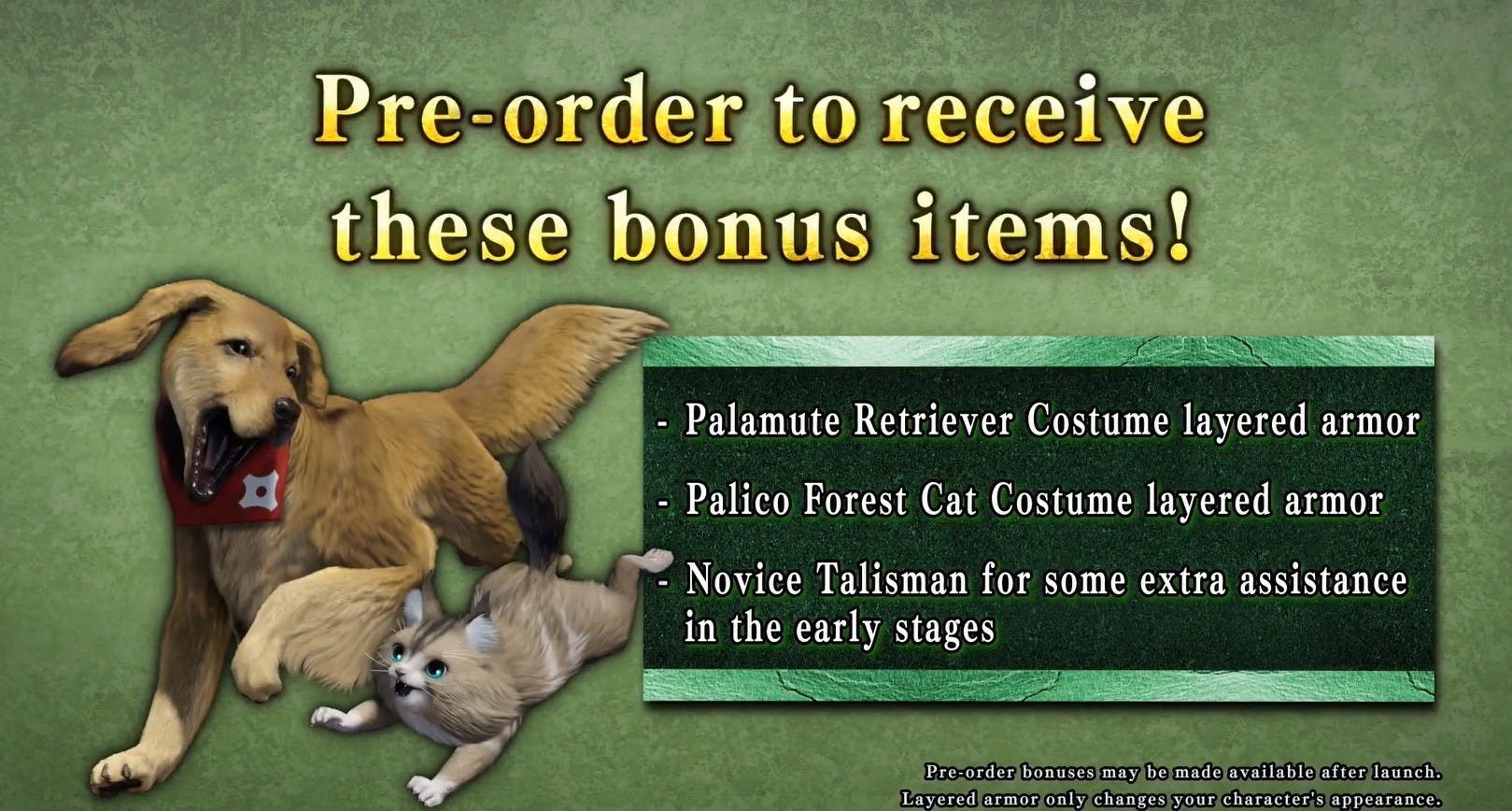 Pre-order to receive these bonus items!

- Palamute Retriever Costume layered armor
- Palico Forest Cat Costume layered armor
- Novice Talisman for some extra assistance in the early stages

Pre-order bonuses may be made available after launch.
Layered armor only changes your character's appearance.